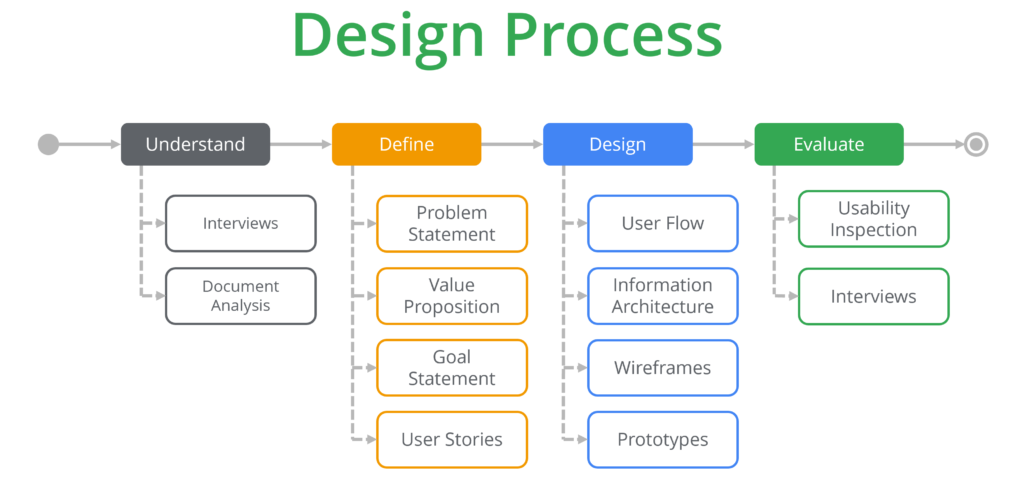 Design Process

Understand

Interviews

Document Analysis

Define

Problem Statement

Value Proposition

Goal Statement

User Stories

Design

User Flow

Information Architecture

Wireframes

Prototypes

Evaluate

Usability Inspection

Interviews